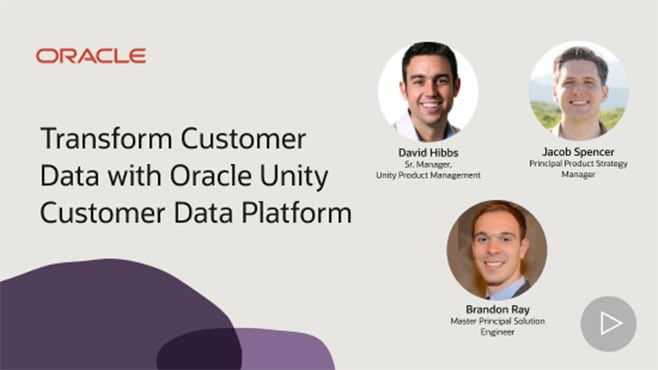 ORACLE

Transform Customer Data with Oracle Unity Customer Data Platform

David Hibbs
Sr. Manager, Unity Product Management

Jacob Spencer
Principal Product Strategy Manager

Brandon Ray
Master Principal Solution Engineer